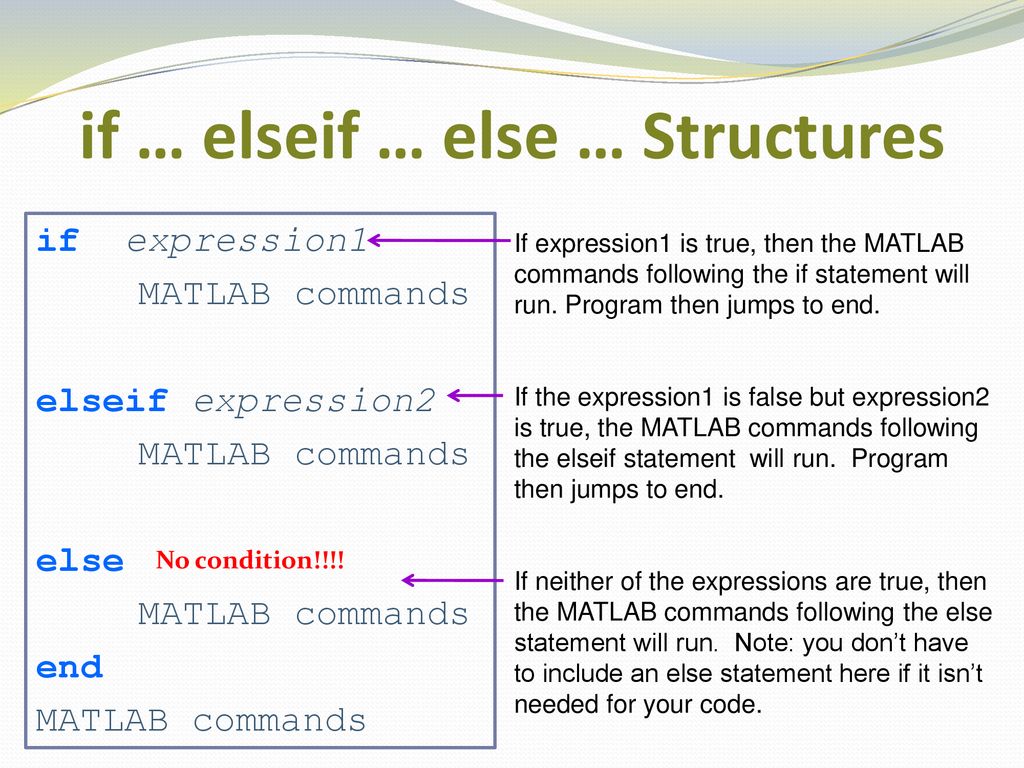 if … elseif … else … Structures

if expression1
MATLAB commands

elseif expression2
MATLAB commands

else No condition!!!!
MATLAB commands
end
MATLAB commands

If expression1 is true, then the MATLAB commands following the if statement will run. Program then jumps to end.

If the expression1 is false but expression2 is true, the MATLAB commands following the elseif statement will run. Program then jumps to end.

If neither of the expressions are true, then the MATLAB commands following the else statement will run. Note: you don't have to include an else statement here if it isn't needed for your code.